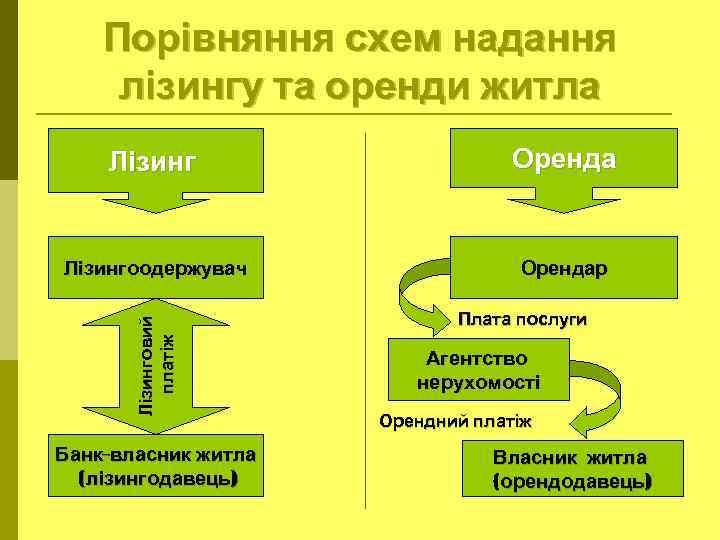 Порівняння схем надання лізингу та оренди житла

Лізинг

Лізингоодержувач

Лізинговий платіж

Банк-власник житла (лізингодавець)

Оренда

Орендар

Плата послуги

Агентство нерухомості

Орендний платіж

Власник житла (орендодавець)